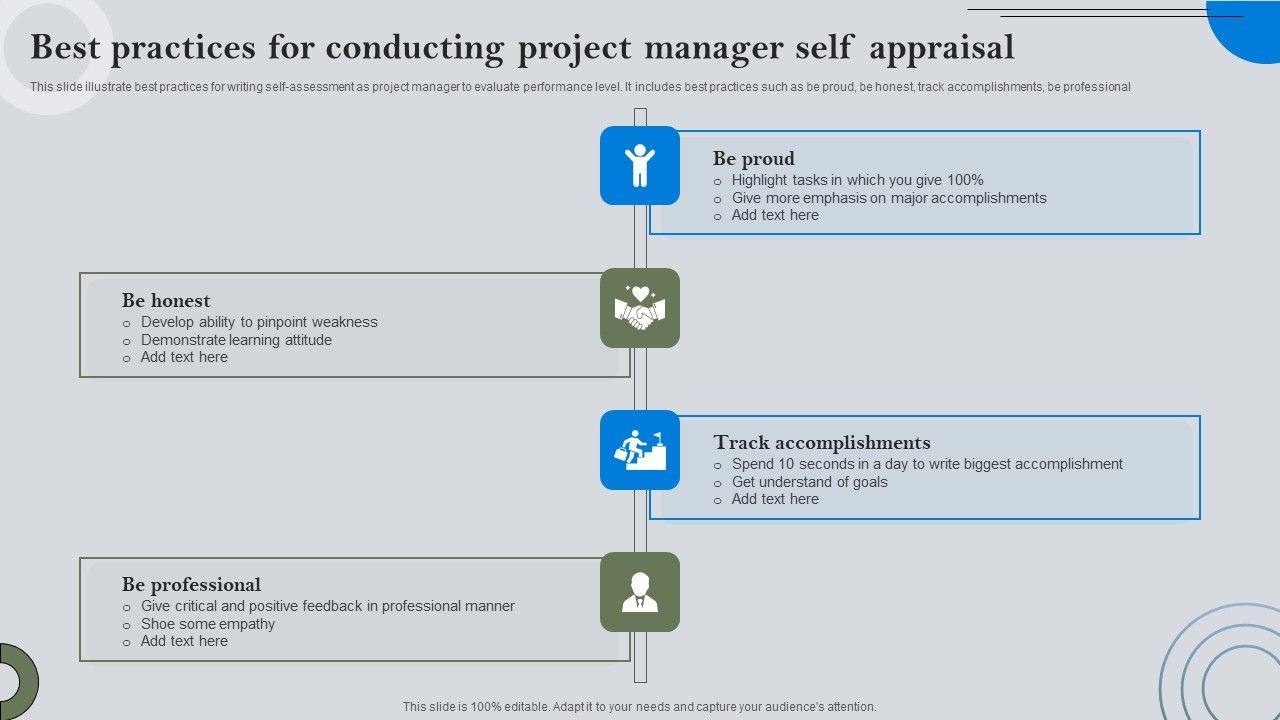 Best practices for conducting project manager self appraisal

This slide illustrate best practices for writing self-assessment as project manager to evaluate performance level. It includes best practices such as be proud, be honest, track accomplishments, be professional

Be proud
o Highlight tasks in which you give 100%
o Give more emphasis on major accomplishments
o Add text here

Be honest
o Develop ability to pinpoint weakness
o Demonstrate learning attitude
o Add text here

Track accomplishments
o Spend 10 seconds in a day to write biggest accomplishment
o Get understand of goals
o Add text here

Be professional
o Give critical and positive feedback in professional manner
o Shoe some empathy
o Add text here

This slide is 100% editable. Adapt it to your needs and capture your audience's attention.